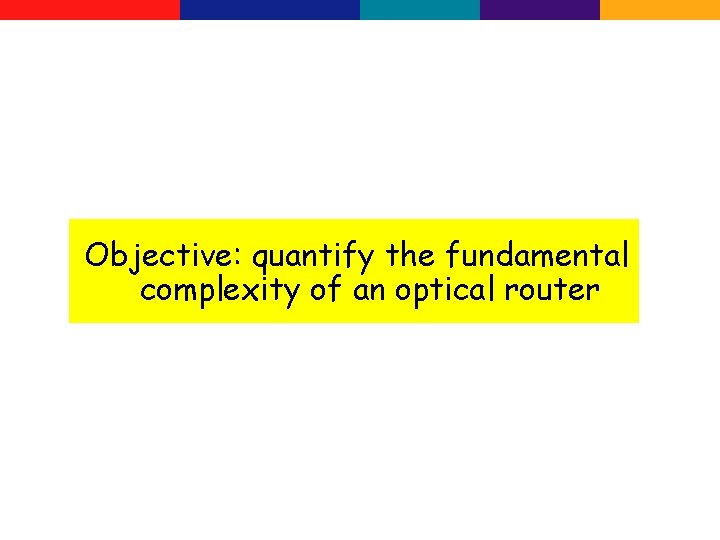 Objective: quantify the fundamental complexity of an optical router